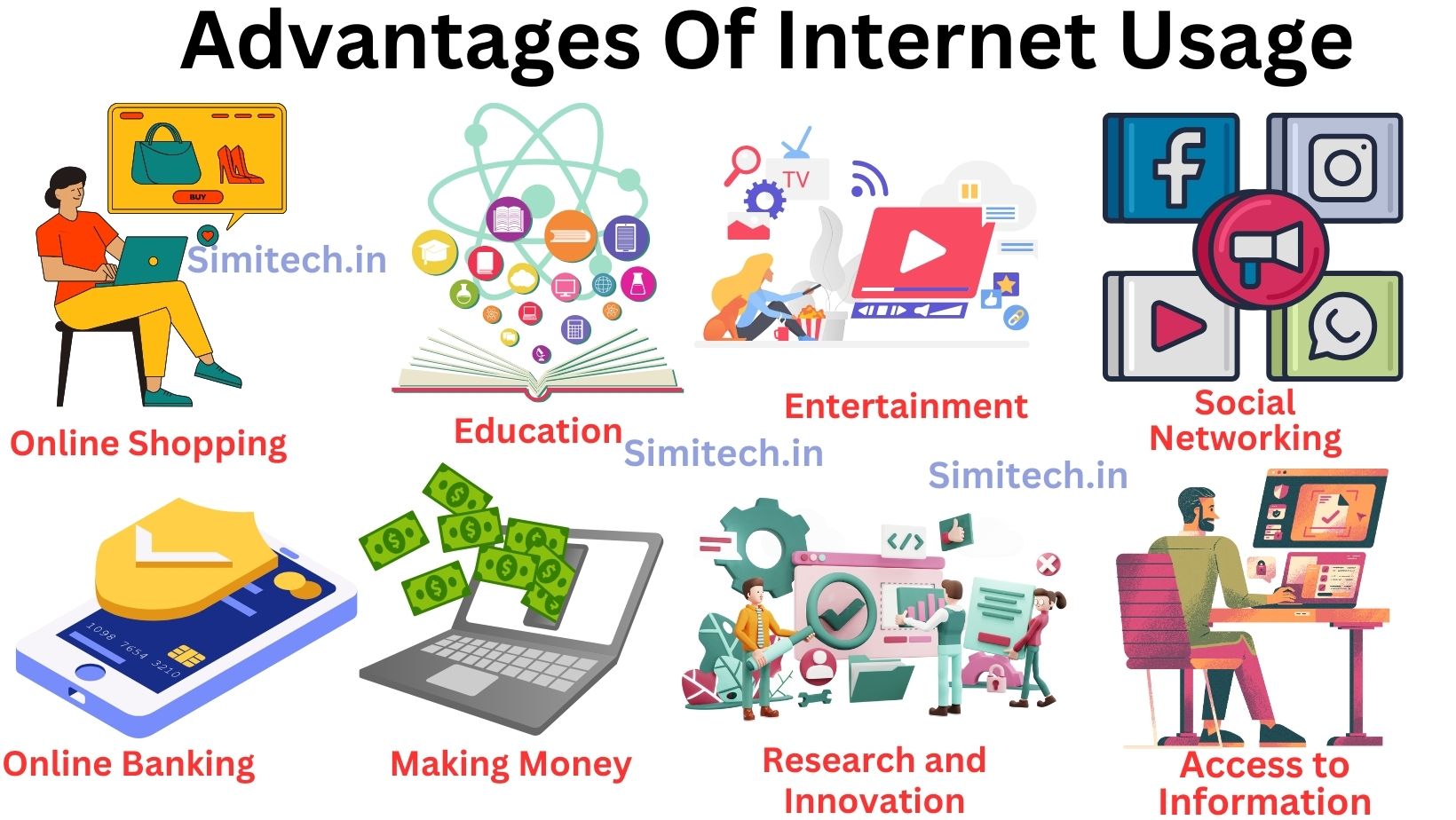 Advantages Of Internet Usage

BUY

Simitech.in

TV

Online Shopping

Education

Simitech.in

Entertainment

Social Networking

Simitech.in

1098 7654 3210

Online Banking

Making Money

Research and Innovation

Access to Information